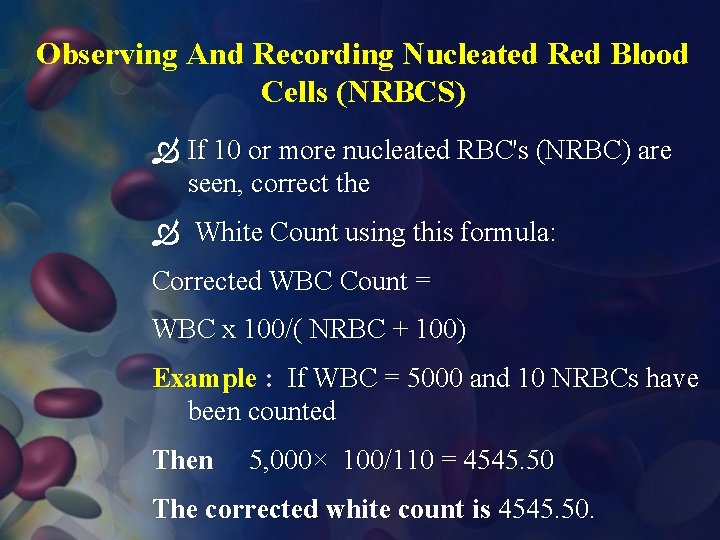 Observing And Recording Nucleated Red Blood Cells (NRBCS)

If 10 or more nucleated RBC's (NRBC) are seen, correct the

White Count using this formula:

Corrected WBC Count =

WBC x 100/( NRBC + 100)

Example : If WBC = 5000 and 10 NRBCs have been counted

Then 5,000× 100/110 = 4545.50

The corrected white count is 4545.50.